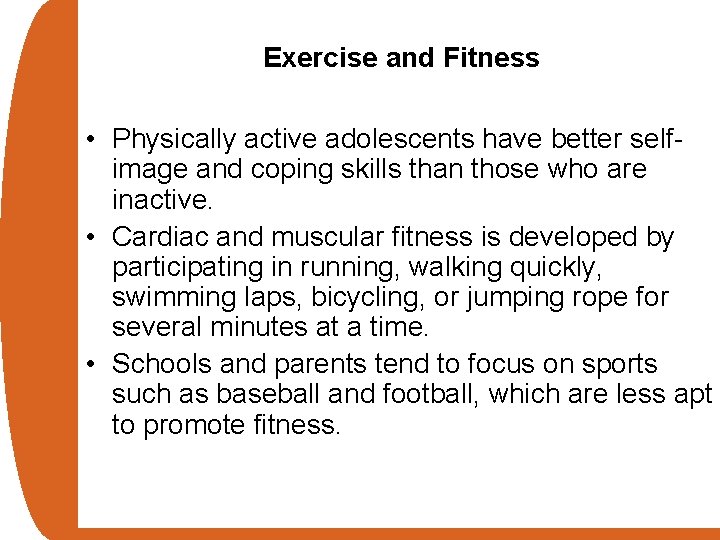 Exercise and Fitness

• Physically active adolescents have better self-image and coping skills than those who are inactive.
• Cardiac and muscular fitness is developed by participating in running, walking quickly, swimming laps, bicycling, or jumping rope for several minutes at a time.
• Schools and parents tend to focus on sports such as baseball and football, which are less apt to promote fitness.